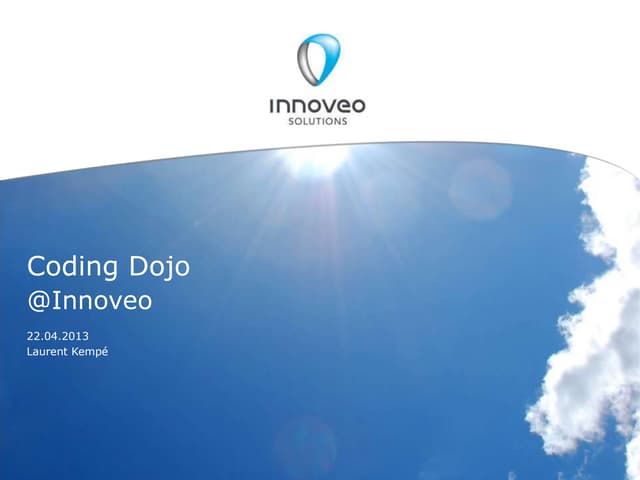 innoveo
SOLUTIONS

Coding Dojo
@Innoveo

22.04.2013
Laurent Kempé